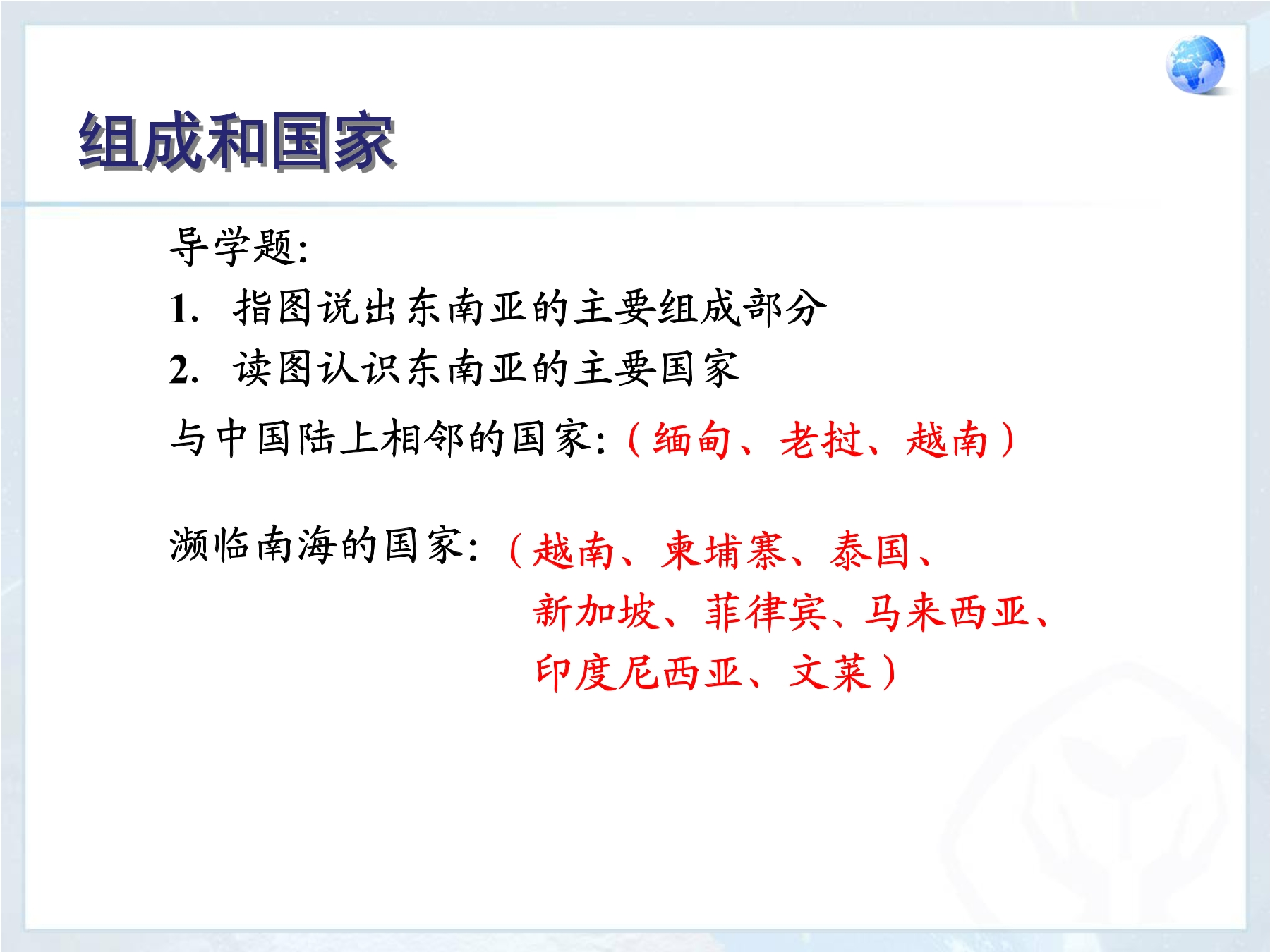 组成和国家

导学题:

1. 指图说出东南亚的主要组成部分

2. 读图认识东南亚的主要国家

与中国陆上相邻的国家:（缅甸、老挝、越南）

濒临南海的国家:（越南、柬埔寨、泰国、新加坡、菲律宾、马来西亚、印度尼西亚、文莱）